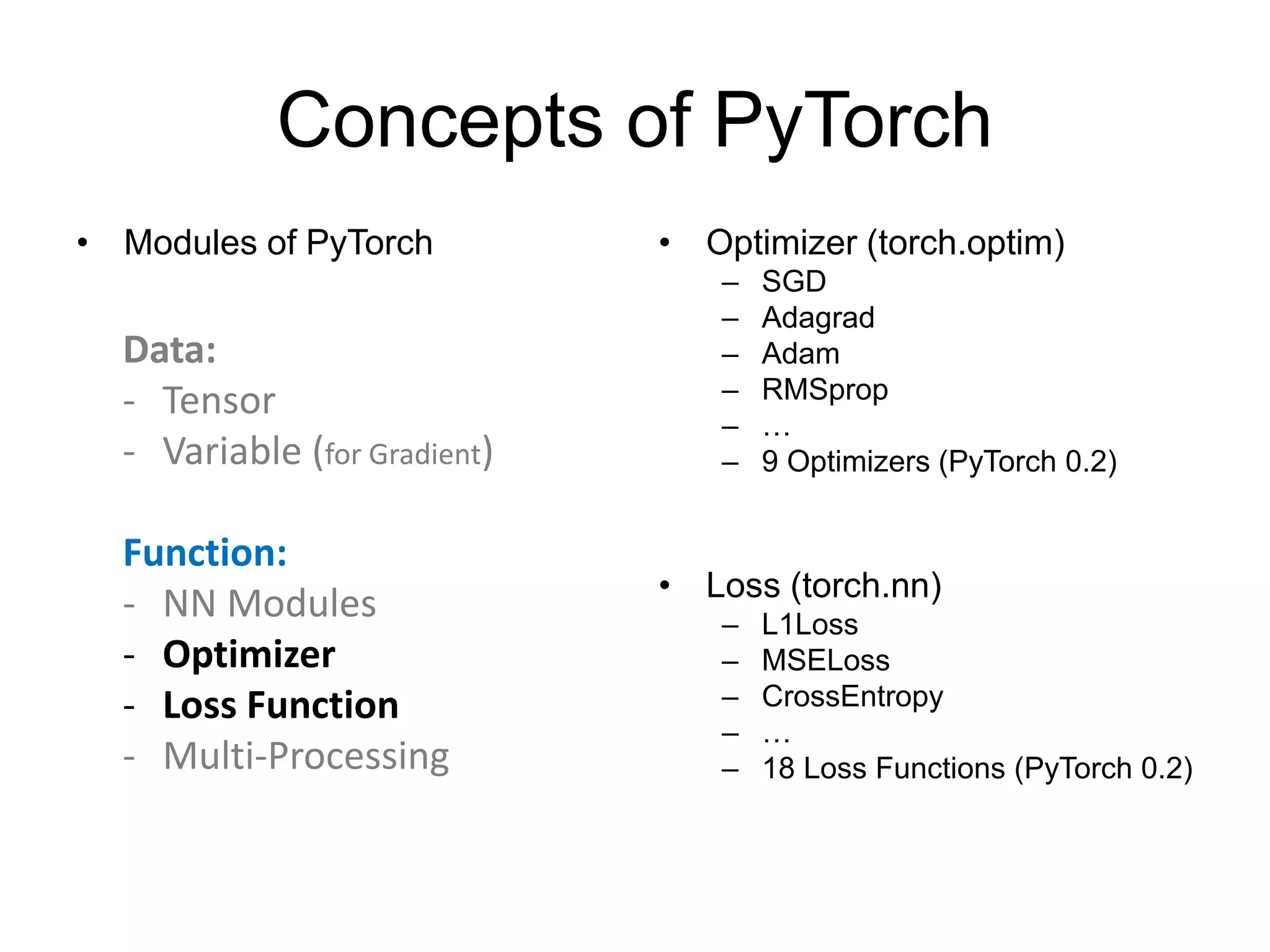 Concepts of PyTorch

• Modules of PyTorch

Data:
- Tensor
- Variable (for Gradient)

Function:
- NN Modules
- Optimizer
- Loss Function
- Multi-Processing

• Optimizer (torch.optim)
– SGD
– Adagrad
– Adam
– RMSprop
– …
– 9 Optimizers (PyTorch 0.2)

• Loss (torch.nn)
– L1Loss
– MSELoss
– CrossEntropy
– …
– 18 Loss Functions (PyTorch 0.2)